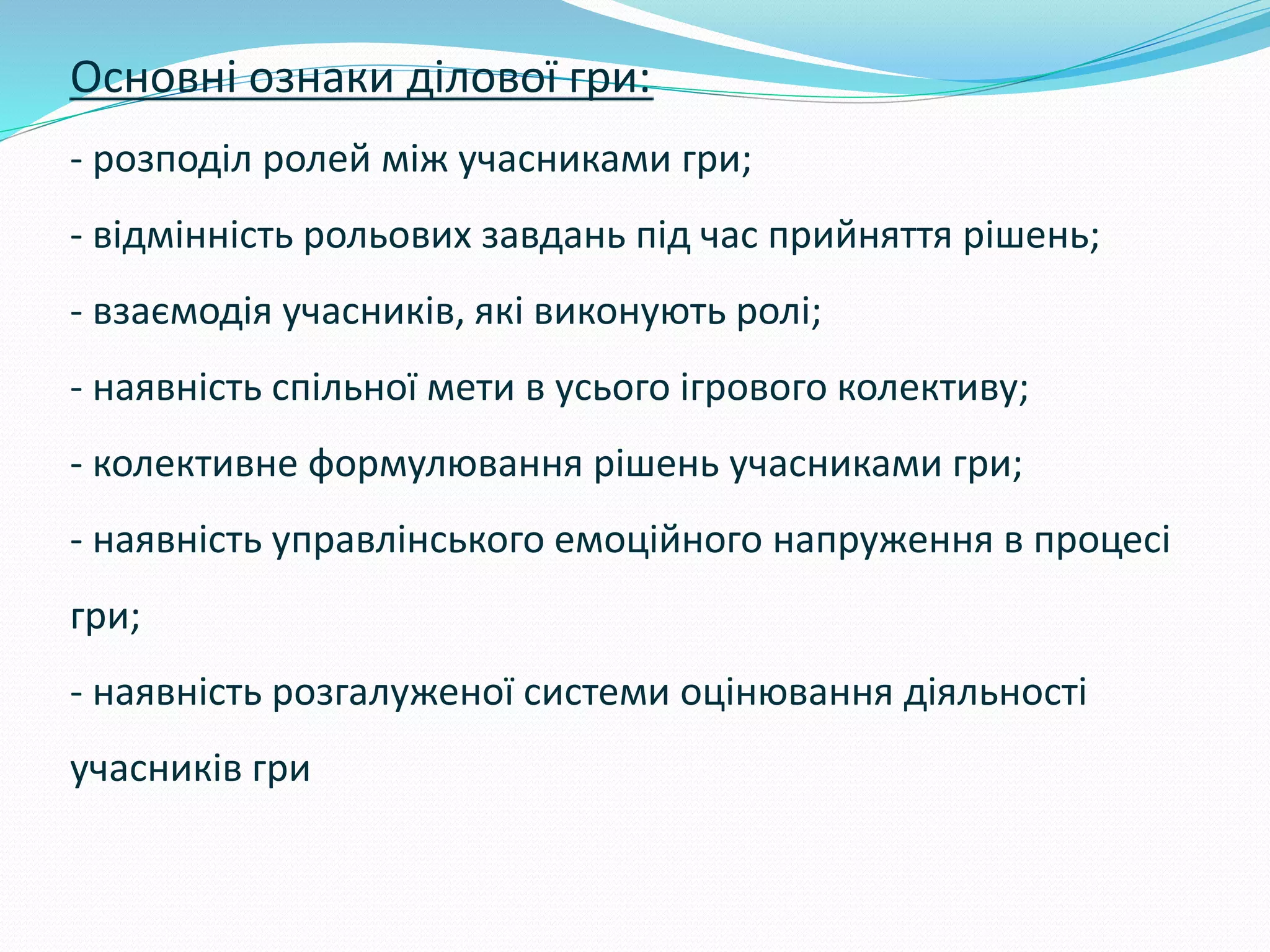 Основні ознаки ділової гри:

- розподіл ролей між учасниками гри;

- відмінність рольових завдань під час прийняття рішень;

- взаємодія учасників, які виконують ролі;

- наявність спільної мети в усього ігрового колективу;

- колективне формулювання рішень учасниками гри;

- наявність управлінського емоційного напруження в процесі гри;

- наявність розгалуженої системи оцінювання діяльності учасників гри